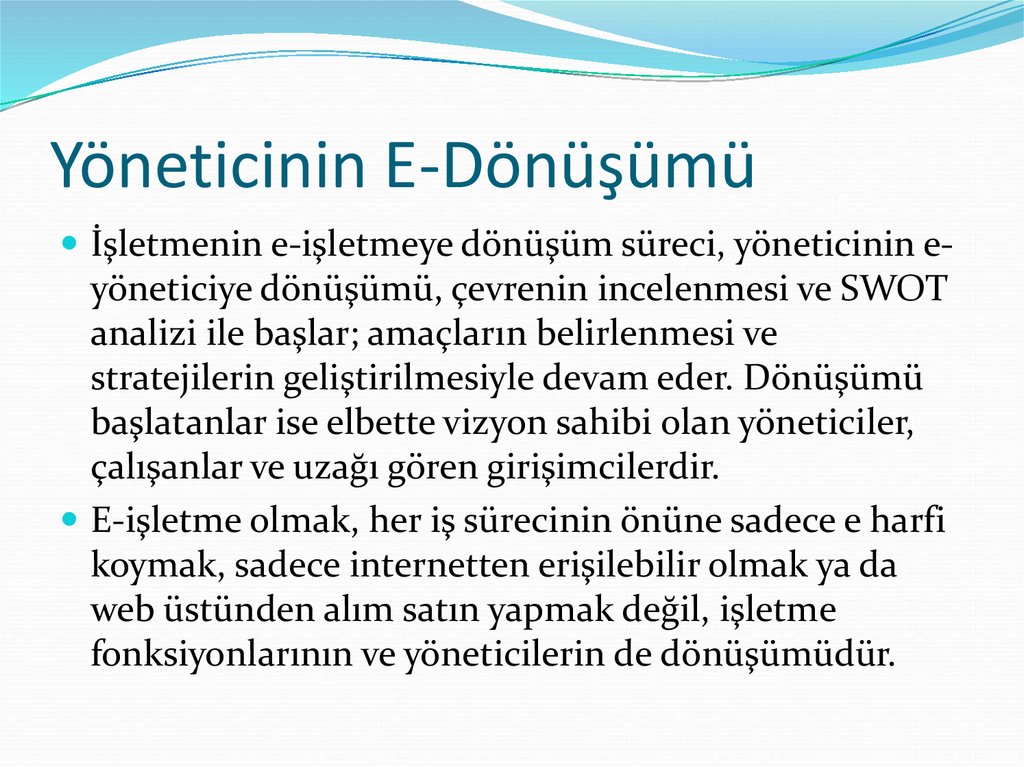 Yöneticinin E-Dönüşümü

İşletmenin e-işletmeye dönüşüm süreci, yöneticinin e-yöneticiye dönüşümü, çevrenin incelenmesi ve SWOT analizi ile başlar; amaçların belirlenmesi ve stratejilerin geliştirilmesiyle devam eder. Dönüşümü başlatanlar ise elbette vizyon sahibi olan yöneticiler, çalışanlar ve uzağı gören girişimcilerdir.

E-işletme olmak, her iş sürecinin önüne sadece e harfi koymak, sadece internetten erişilebilir olmak ya da web üstünden alım satın yapmak değil, işletme fonksiyonlarının ve yöneticilerin de dönüşümüdür.